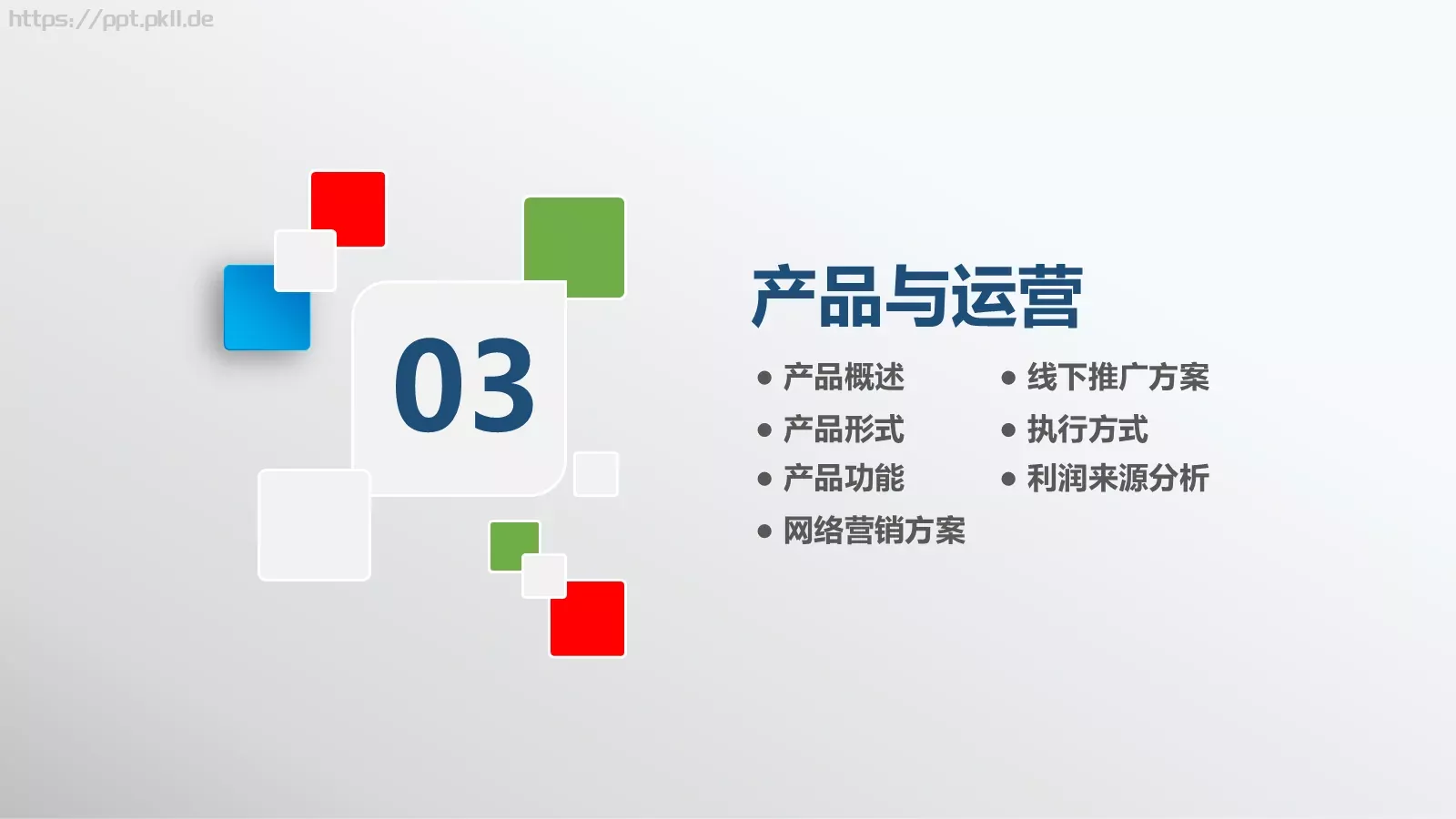 https://ppt.pkll.de

03

产品与运营

● 产品概述
● 产品形式
● 产品功能
● 网络营销方案

● 线下推广方案
● 执行方式
● 利润来源分析